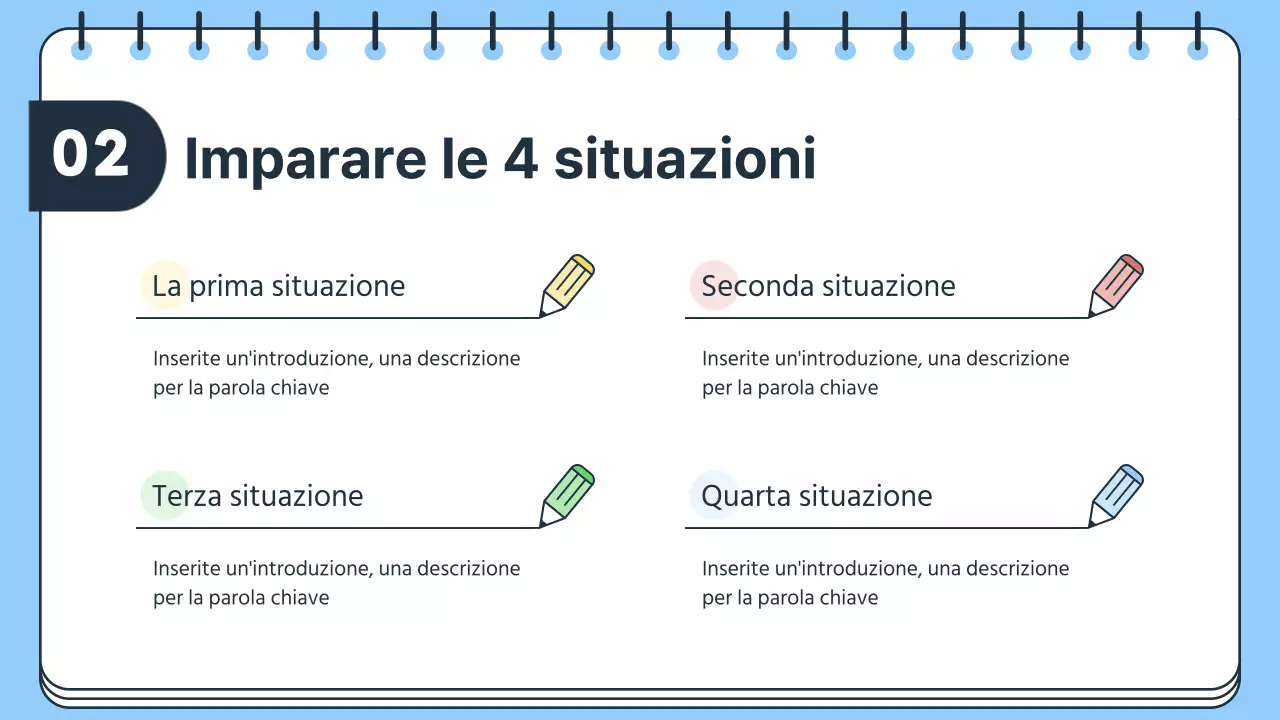 02 Imparare le 4 situazioni

La prima situazione

Inserite un'introduzione, una descrizione per la parola chiave

Seconda situazione

Inserite un'introduzione, una descrizione per la parola chiave

Terza situazione

Inserite un'introduzione, una descrizione per la parola chiave

Quarta situazione

Inserite un'introduzione, una descrizione per la parola chiave